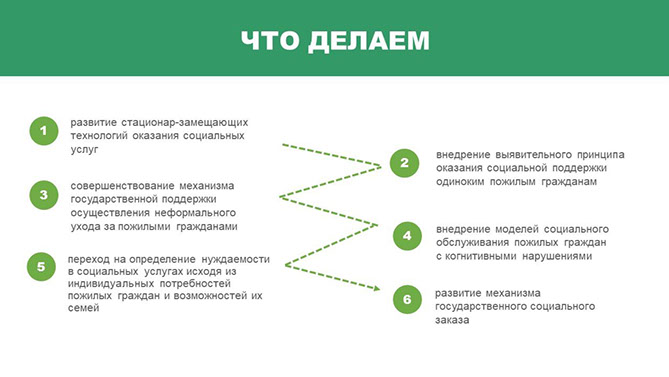 ЧТО ДЕЛАЕМ

1 развитие стационар-замещающих технологий оказания социальных услуг

2 внедрение выявительного принципа оказания социальной поддержки одиноким пожилым гражданам

3 совершенствование механизма государственной поддержки осуществления неформального ухода за пожилыми гражданами

4 внедрение моделей социального обслуживания пожилых граждан с когнитивными нарушениями

5 переход на определение нуждаемости в социальных услугах исходя из индивидуальных потребностей пожилых граждан и возможностей их семей

6 развитие механизма государственного социального заказа